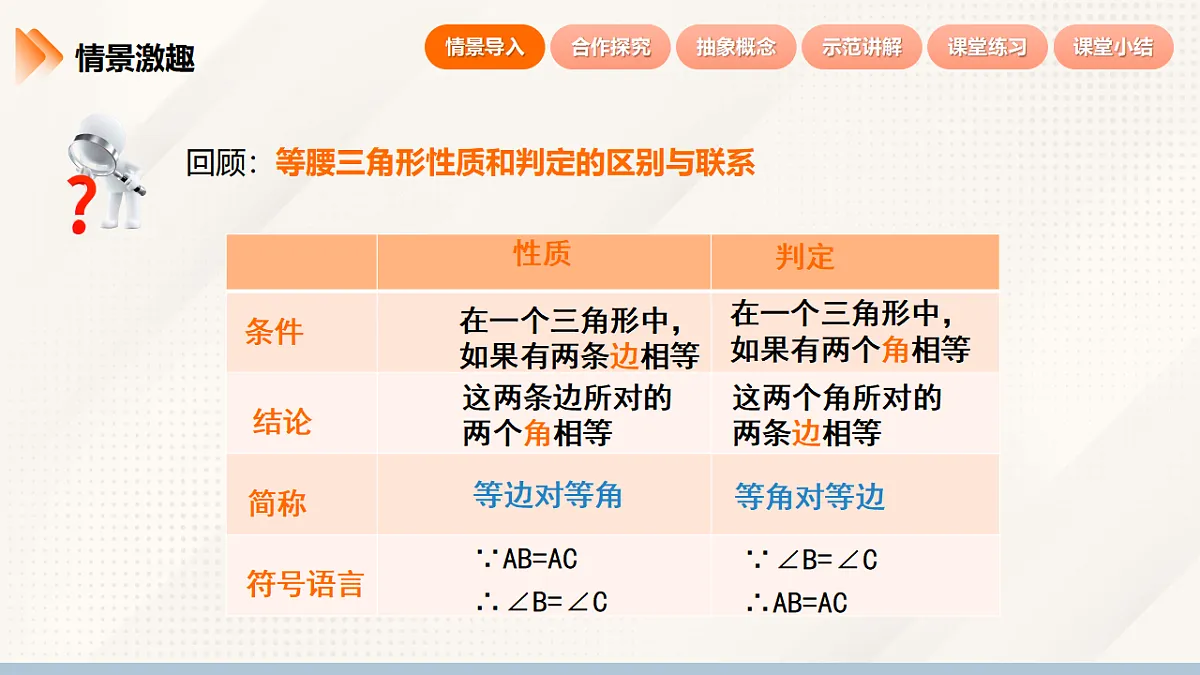 情景激趣

情景导入 合作探究 抽象概念 示范讲解 课堂练习 课堂小结

回顾：等腰三角形性质和判定的区别与联系

| | 性质 | 判定 |
|---|---|---|
| 条件 | 在一个三角形中，如果有两条边相等 | 在一个三角形中，如果有两个角相等 |
| 结论 | 这两条边所对的两个角相等 | 这两个角所对的两条边相等 |
| 简称 | 等边对等角 | 等角对等边 |
| 符号语言 | $\because AB=AC$ $\therefore \angle B=\angle C$ | $\because \angle B=\angle C$ $\therefore AB=AC$ |